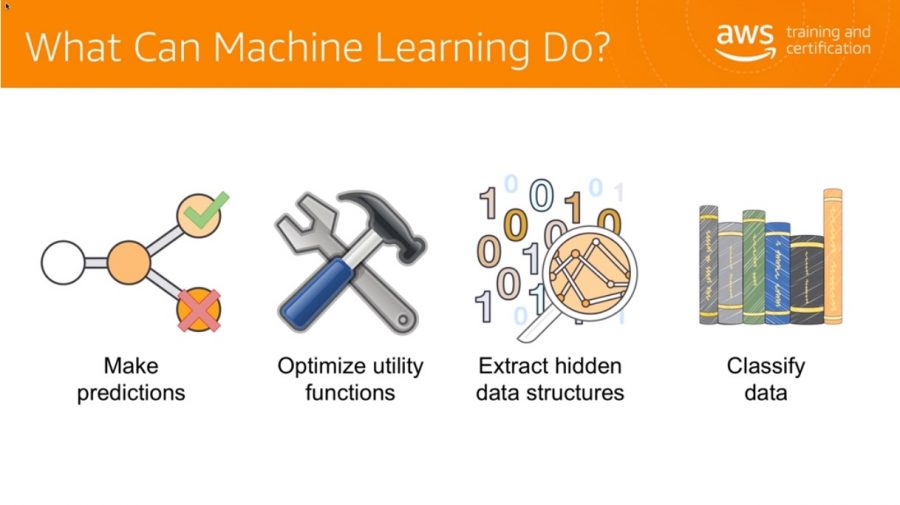 What Can Machine Learning Do?

aws training and certification

Make predictions

Optimize utility functions

Extract hidden data structures

Classify data